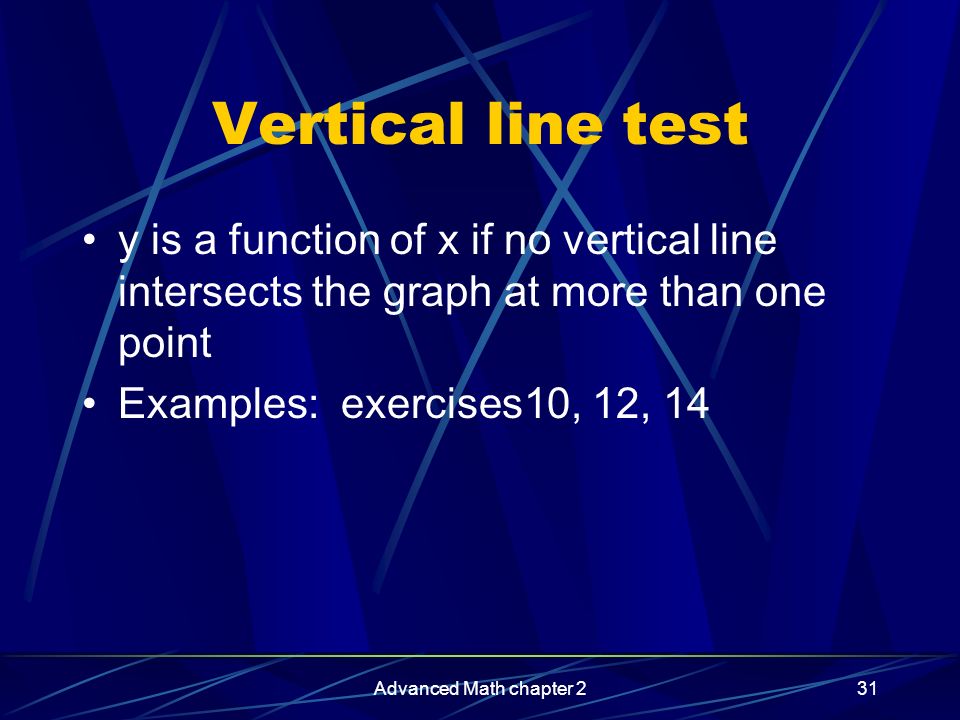 Vertical line test

• y is a function of x if no vertical line intersects the graph at more than one point
• Examples: exercises10, 12, 14

Advanced Math chapter 2

31